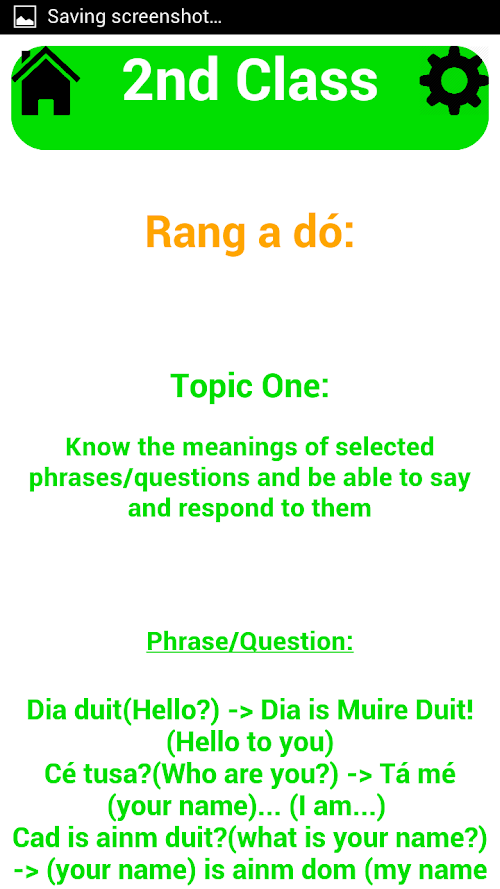 Saving screenshot...

2nd Class

Rang a dó:

Topic One:

Know the meanings of selected phrases/questions and be able to say and respond to them

Phrase/Question:

Dia duit(Hello?) -> Dia is Muire Duit! (Hello to you)
Cé tusa?(Who are you?) -> Tá mé (your name)... (I am...)
Cad is ainm duit?(what is your name?) -> (your name) is ainm dom (my name